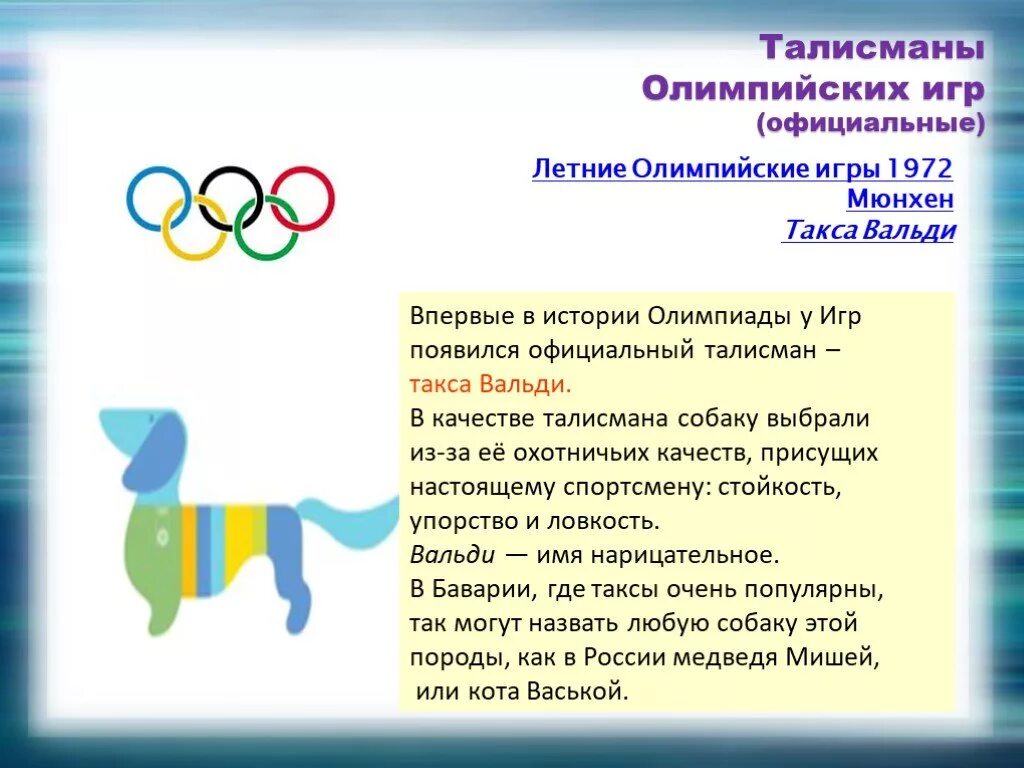 Талисманы
Олимпийских игр
(официальные)

Летние Олимпийские игры 1972
Мюнхен
Такса Вальди

Впервые в истории Олимпиады у Игр появился официальный талисман – такса Вальди.
В качестве талисмана собаку выбрали из-за её охотничьих качеств, присущих настоящему спортсмену: стойкость, упорство и ловкость.
Вальди — имя нарицательное.
В Баварии, где таксы очень популярны, так могут назвать любую собаку этой породы, как в России медведя Мишей, или кота Васькой.